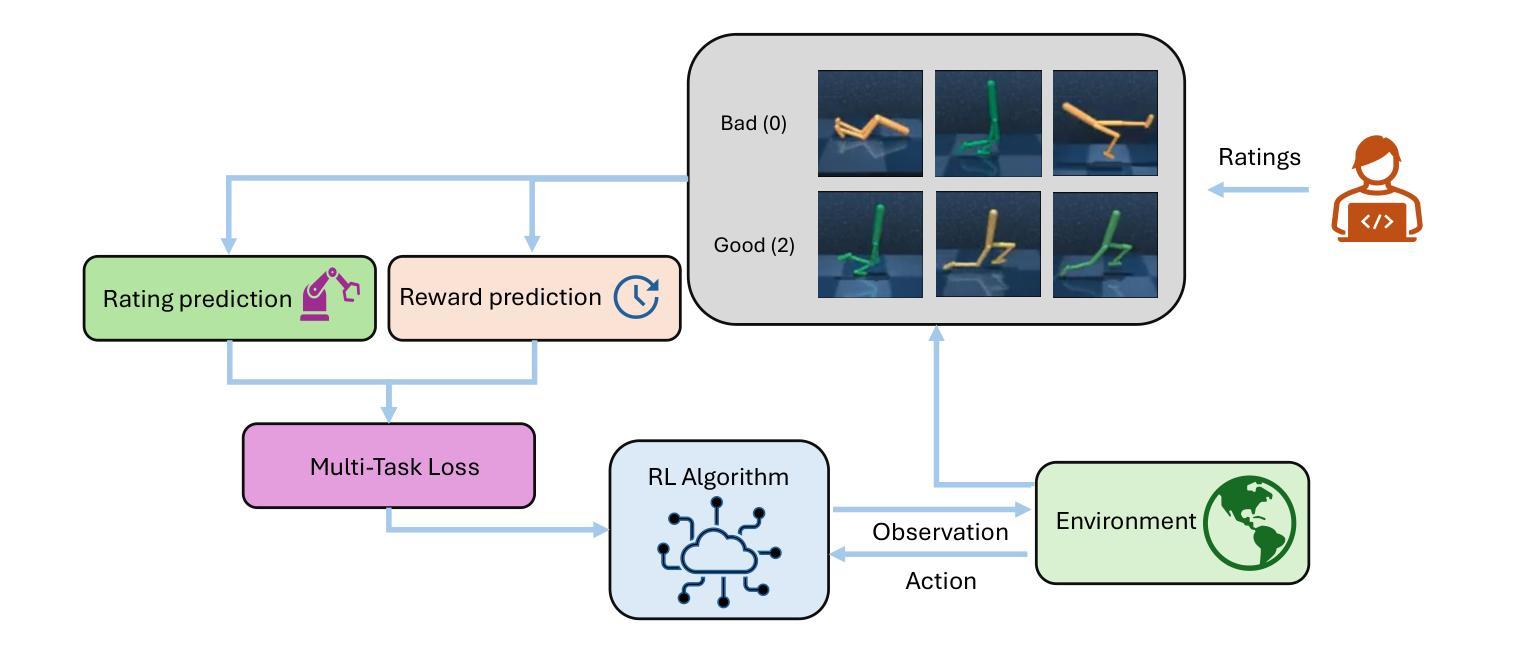 Bad (0)

Good (2)

Ratings

</>

Rating prediction

Reward prediction

Multi-Task Loss

RL Algorithm

Observation

Action

Environment